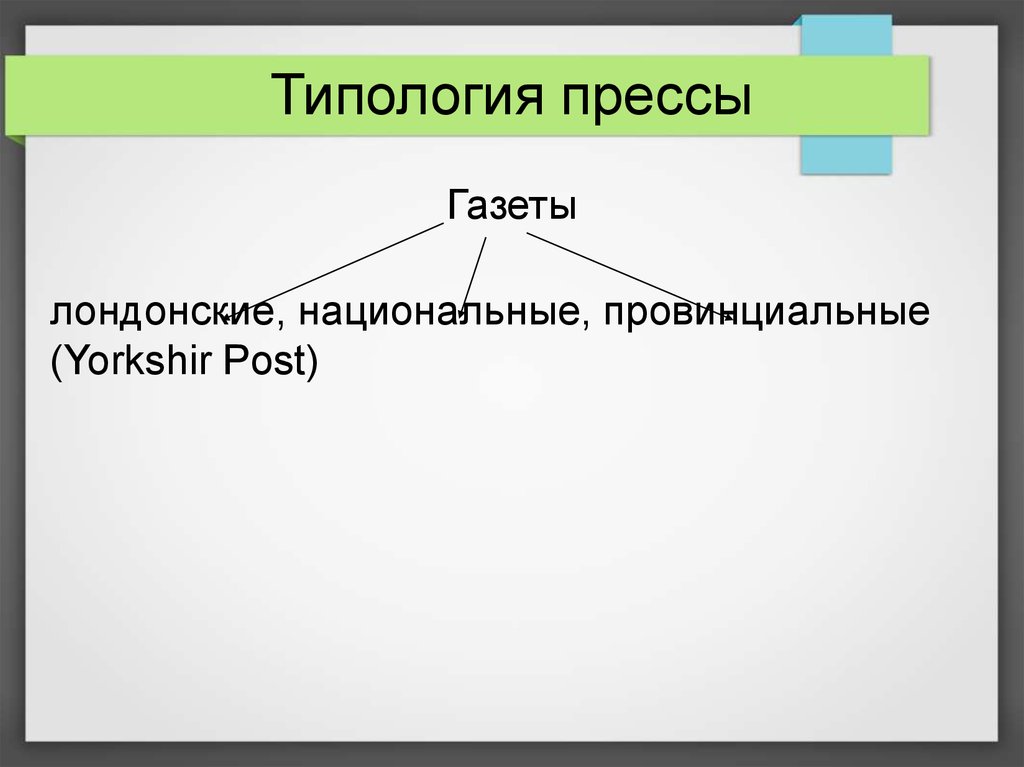 Типология прессы

Газеты

лондонские, национальные, провинциальные (Yorkshir Post)